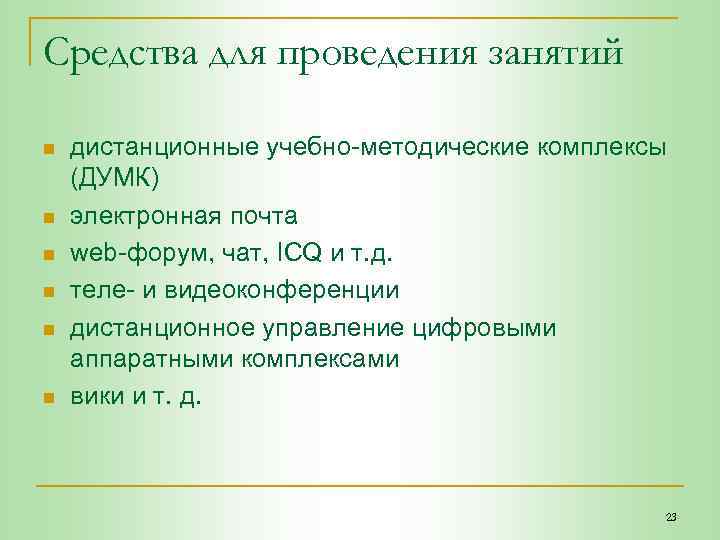 Средства для проведения занятий

- дистанционные учебно-методические комплексы (ДУМК)
- электронная почта
- web-форум, чат, ICQ и т.д.
- теле- и видеоконференции
- дистанционное управление цифровыми аппаратными комплексами
- вики и т. д.

23